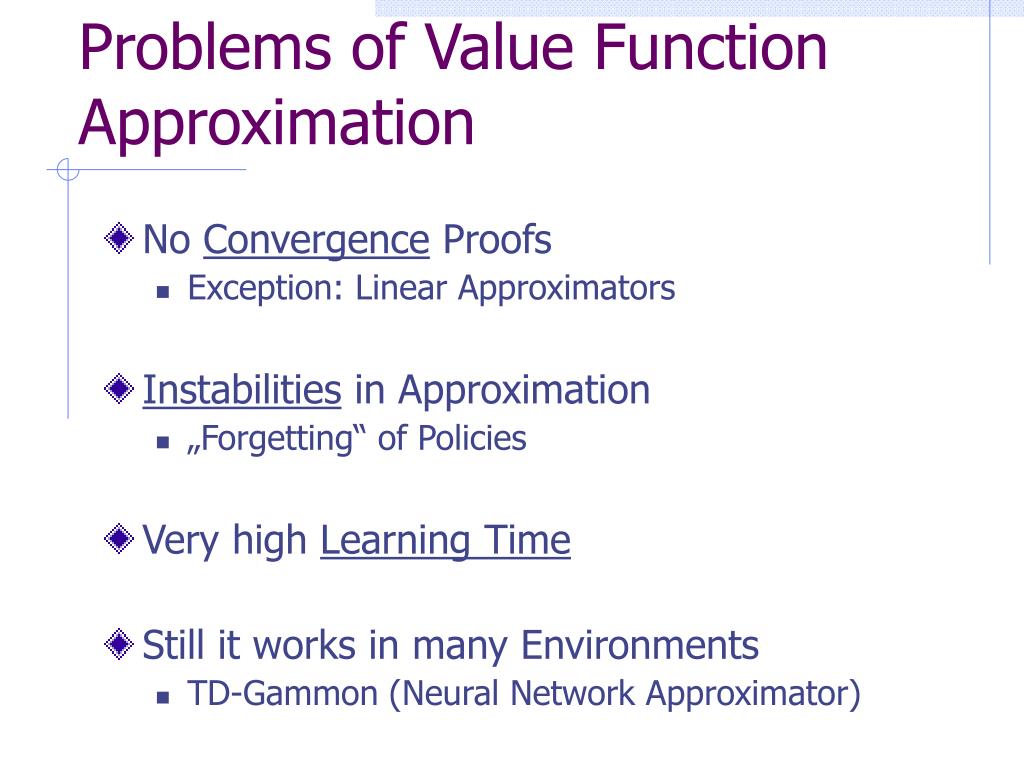 Problems of Value Function Approximation

No Convergence Proofs
Exception: Linear Approximators

Instabilities in Approximation
„Forgetting“ of Policies

Very high Learning Time

Still it works in many Environments
TD-Gammon (Neural Network Approximator)